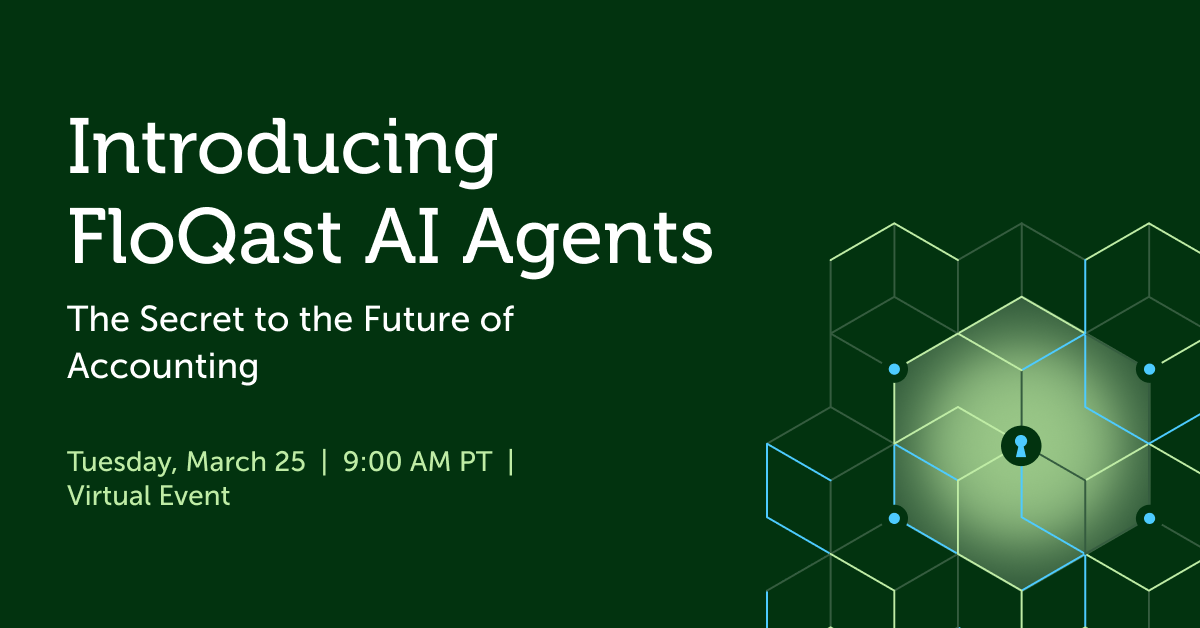 Introducing FloQast AI Agents

The Secret to the Future of Accounting

Tuesday, March 25 | 9:00 AM PT | Virtual Event